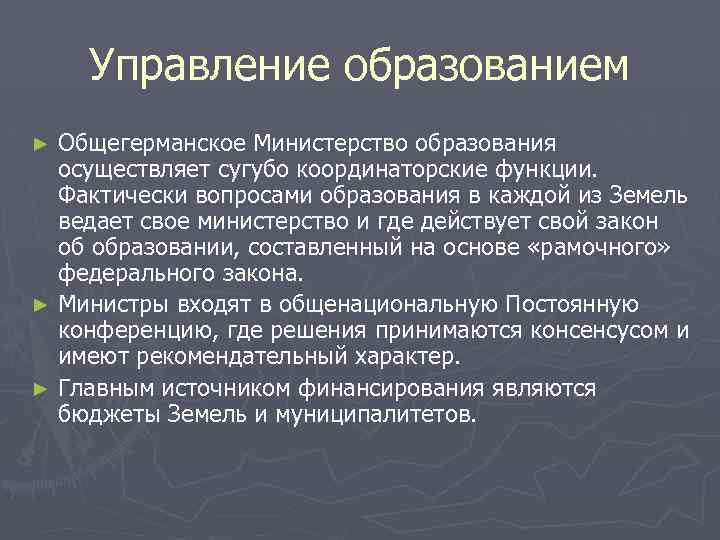 Управление образованием

► Общегерманское Министерство образования осуществляет сугубо координаторские функции. Фактически вопросами образования в каждой из Земель ведает свое министерство и где действует свой закон об образовании, составленный на основе «рамочного» федерального закона.

► Министры входят в общенациональную Постоянную конференцию, где решения принимаются консенсусом и имеют рекомендательный характер.

► Главным источником финансирования являются бюджеты Земель и муниципалитетов.